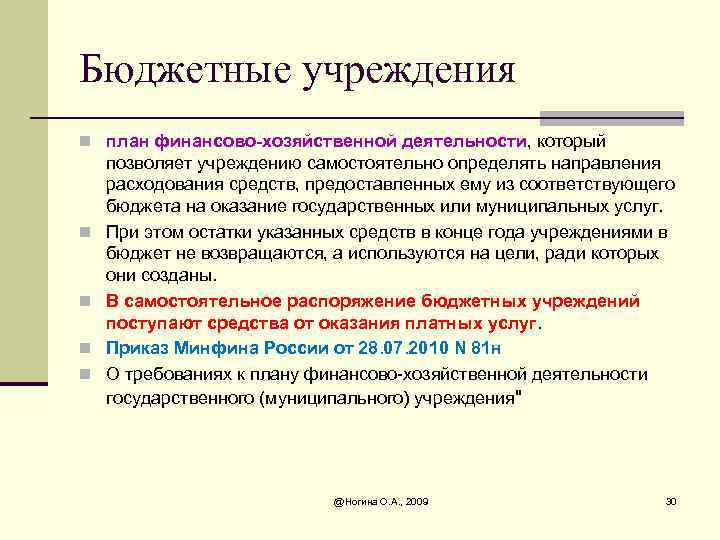 Бюджетные учреждения

план финансово-хозяйственной деятельности, который позволяет учреждению самостоятельно определять направления расходования средств, предоставленных ему из соответствующего бюджета на оказание государственных или муниципальных услуг.

При этом остатки указанных средств в конце года учреждениями в бюджет не возвращаются, а используются на цели, ради которых они созданы.

В самостоятельное распоряжение бюджетных учреждений поступают средства от оказания платных услуг.

Приказ Минфина России от 28.07.2010 N 81н

О требованиях к плану финансово-хозяйственной деятельности государственного (муниципального) учреждения"

@Ногина О.А., 2009

30